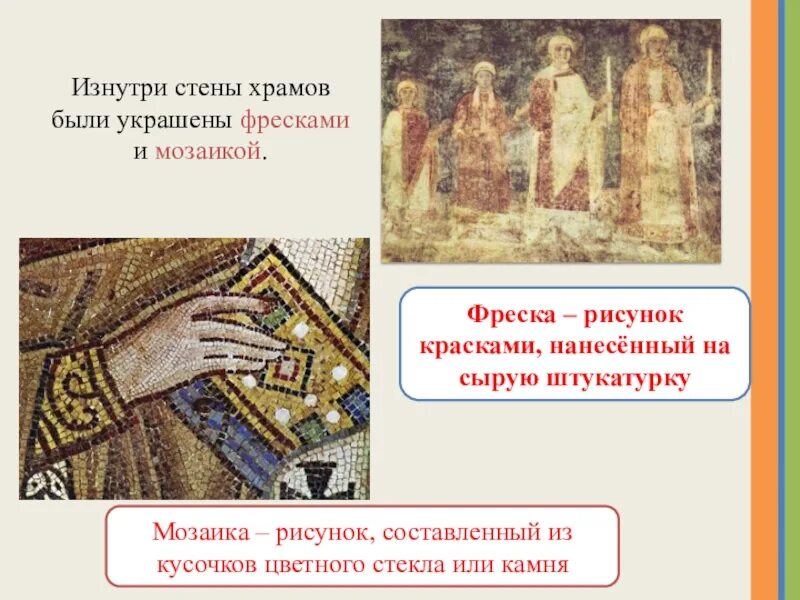 Изнутри стены храмов были украшены фресками и мозаикой.

Фреска – рисунок красками, нанесённый на сырую штукатурку

Мозаика – рисунок, составленный из кусочков цветного стекла или камня